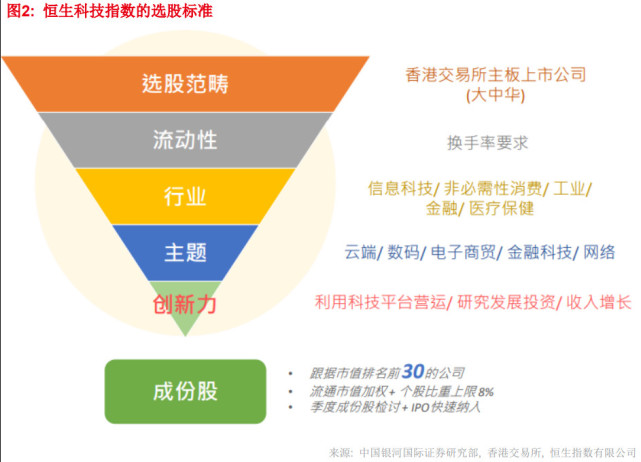 图2：恒生科技指数的选股标准

选股范畴

香港交易所主板上市公司
(大中华)

流动性

换手率要求

行业

信息科技/ 非必需性消费/ 工业/ 金融/ 医疗保健

主题

云端/ 数码/ 电子商贸/ 金融科技/ 网络

创新力

利用科技平台营运/ 研究发展投资/ 收入增长

成份股

• 跟据市值排名前30的公司
• 流通市值加权+ 个股比重上限8%
• 季度成份股检讨+ IPO快速纳入

来源：中国银河国际证券研究部，香港交易所，恒生指数有限公司